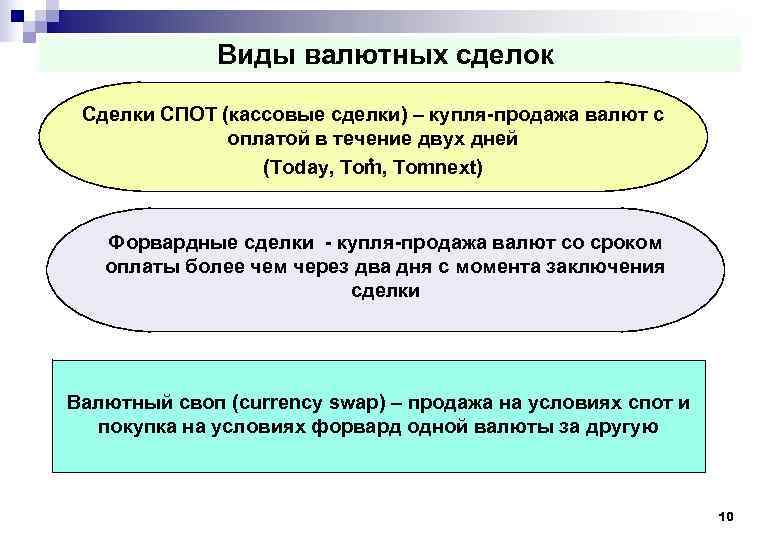 Виды валютных сделок

Сделки СПОТ (кассовые сделки) – купля-продажа валют с оплатой в течение двух дней

(Today, Tom, Tomnext)

Форвардные сделки - купля-продажа валют со сроком оплаты более чем через два дня с момента заключения сделки

Валютный своп (currency swap) – продажа на условиях спот и покупка на условиях форвард одной валюты за другую

10